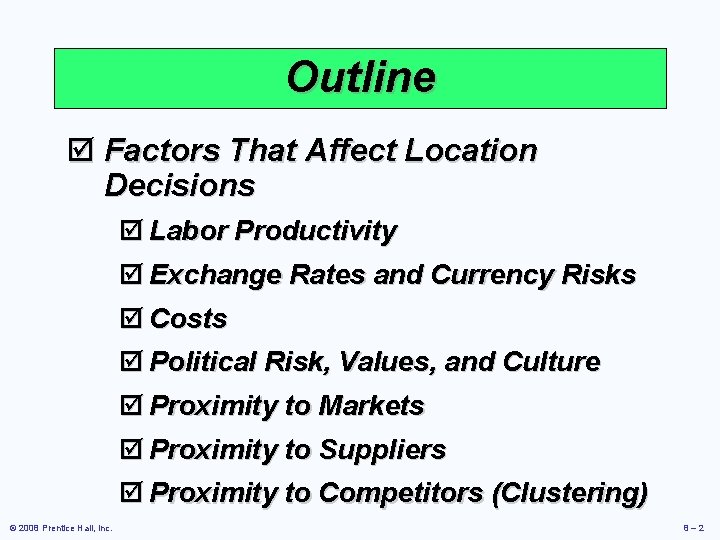 Outline

☑ Factors That Affect Location Decisions

☑ Labor Productivity

☑ Exchange Rates and Currency Risks

☑ Costs

☑ Political Risk, Values, and Culture

☑ Proximity to Markets

☑ Proximity to Suppliers

☑ Proximity to Competitors (Clustering)

© 2008 Prentice Hall, Inc.

8 – 2